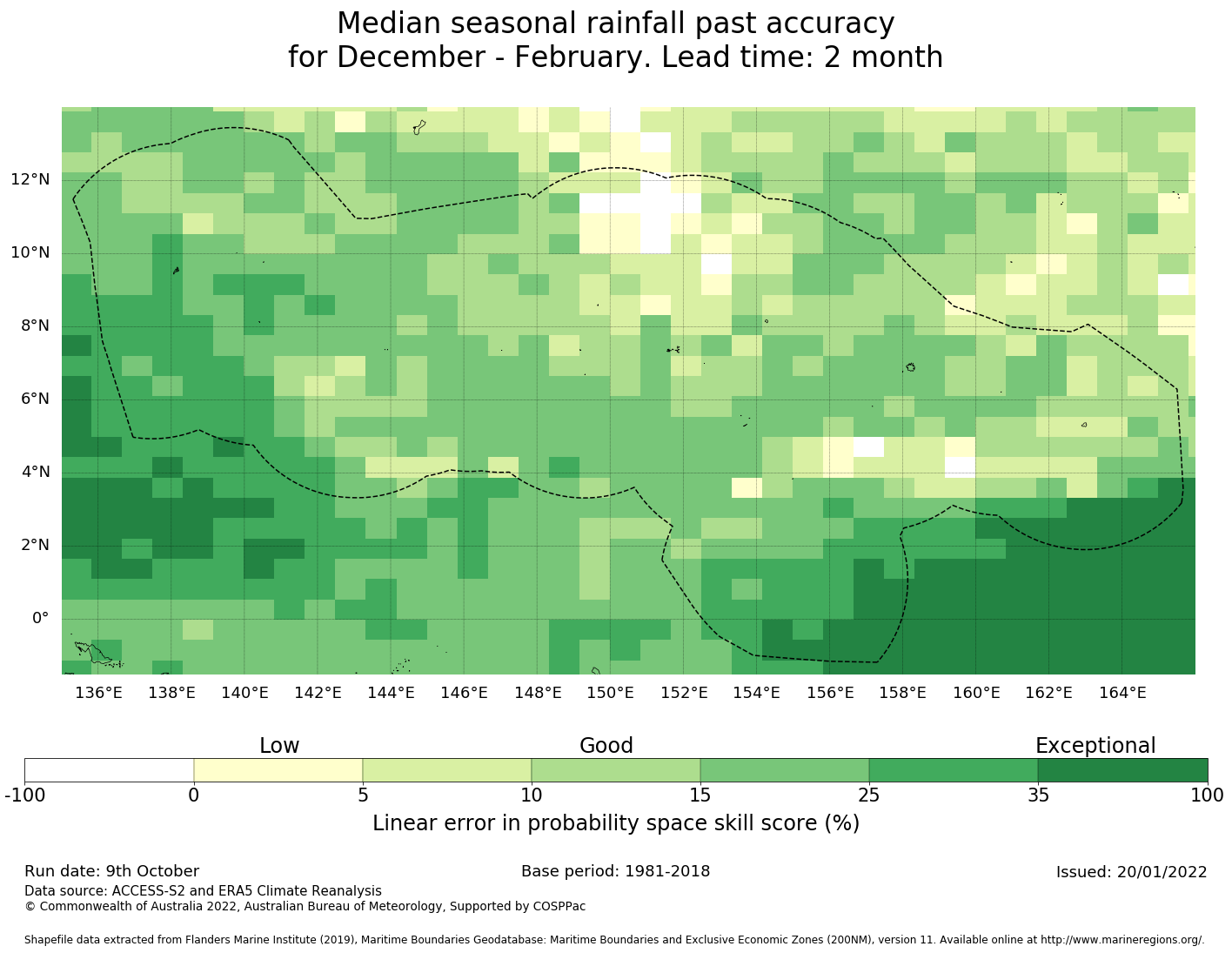 Median seasonal rainfall past accuracy
for December - February. Lead time: 2 month

12°N
10°N
8°N
6°N
4°N
2°N
0°

136°E 138°E 140°E 142°E 144°E 146°E 148°E 150°E 152°E 154°E 156°E 158°E 160°E 162°E 164°E

Low
Good
Exceptional

-100 0 5 10 15 25 35 100

Linear error in probability space skill score (%)

Run date: 9th October
Base period: 1981-2018
Issued: 20/01/2022
Data source: ACCESS-S2 and ERA5 Climate Reanalysis
© Commonwealth of Australia 2022, Australian Bureau of Meteorology, Supported by COSPPac

Shapefile data extracted from Flanders Marine Institute (2019), Maritime Boundaries Geodatabase: Maritime Boundaries and Exclusive Economic Zones (200NM), version 11. Available online at http://www.marineregions.org/.